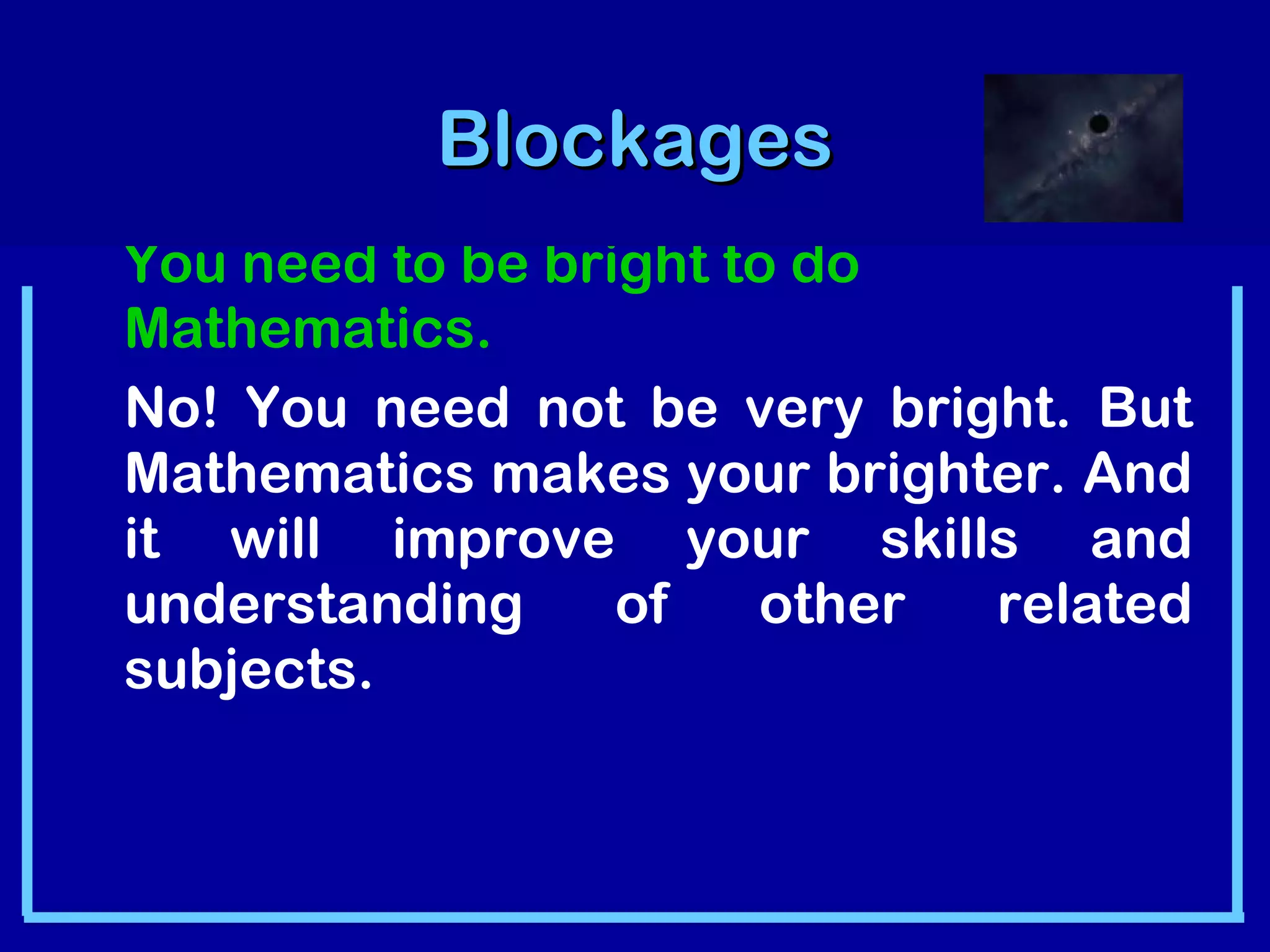 Blockages

You need to be bright to do Mathematics.

No! You need not be very bright. But Mathematics makes your brighter. And it will improve your skills and understanding of other related subjects.